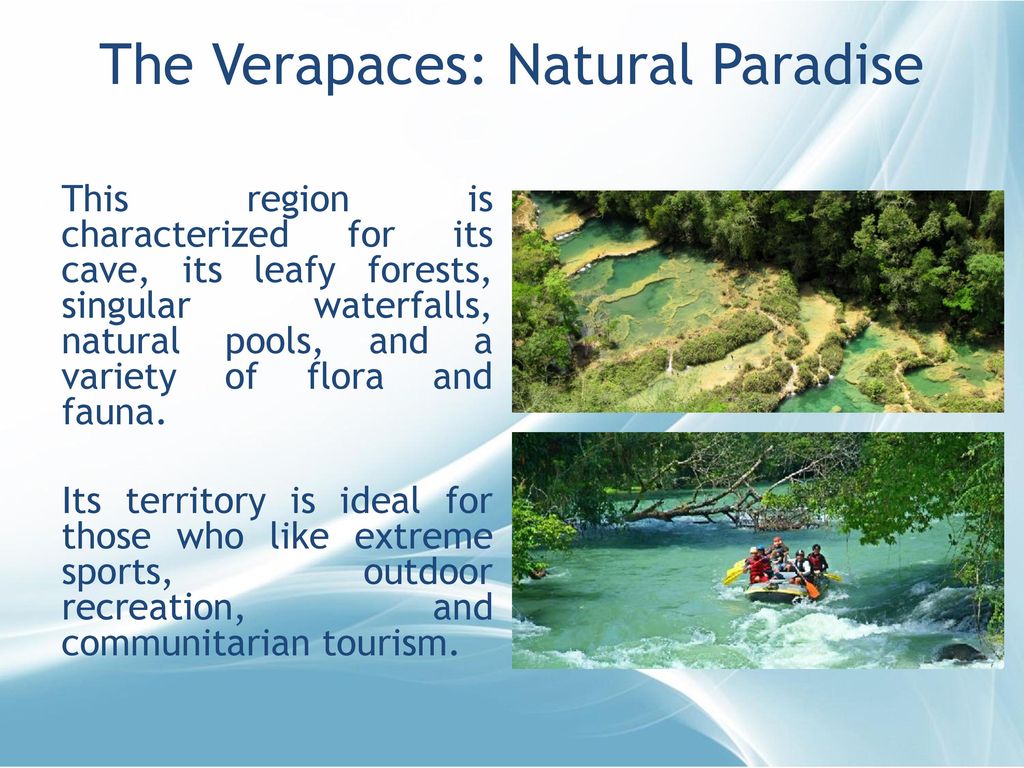 The Verapaces: Natural Paradise

This region is characterized for its cave, its leafy forests, singular waterfalls, natural pools, and a variety of flora and fauna.

Its territory is ideal for those who like extreme sports, outdoor recreation, and communitarian tourism.